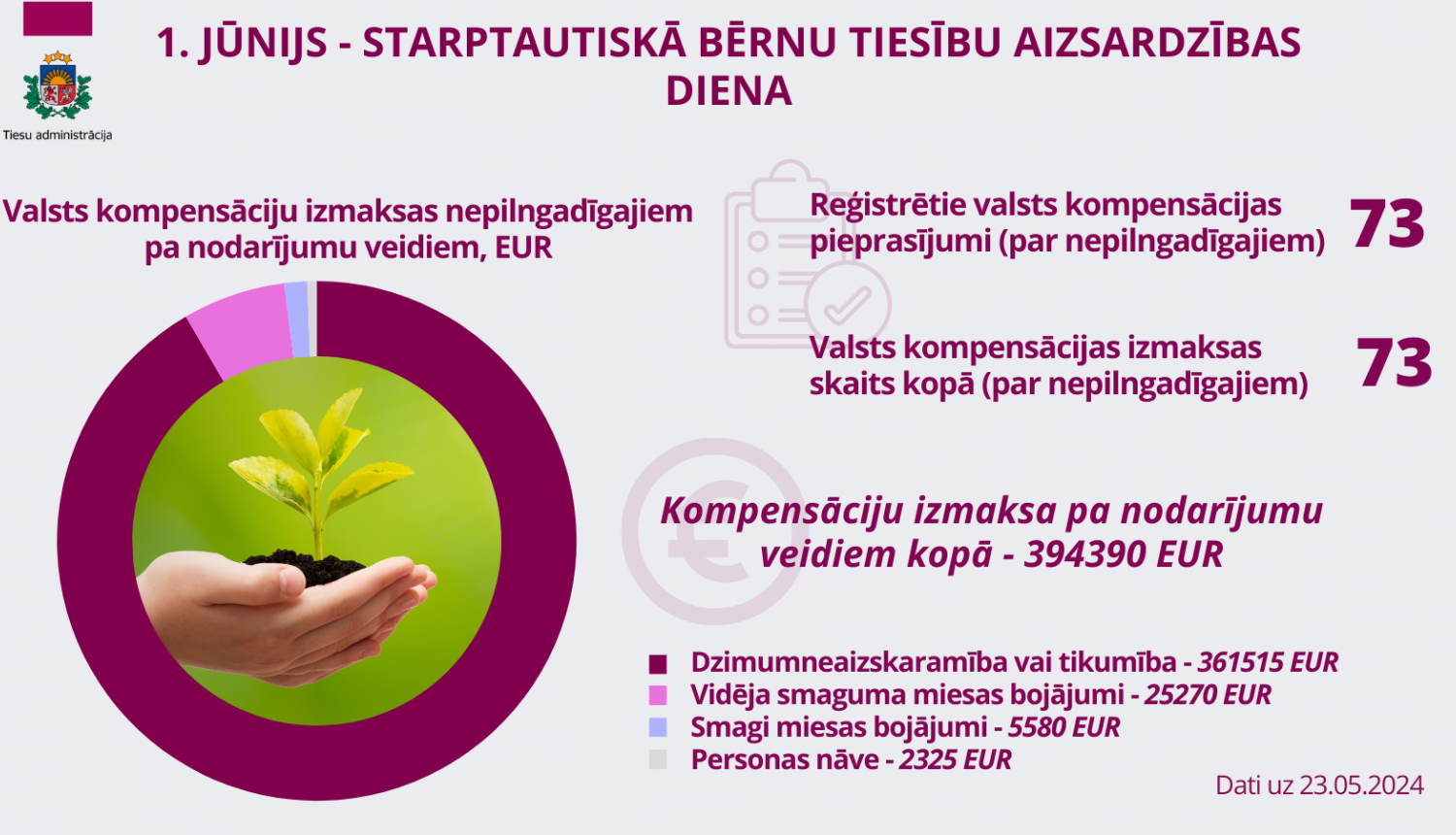 Tiesu administrācija

1. JŪNIJS - STARPTAUTISKĀ BĒRNU TIESĪBU AIZSARDZĪBAS DIENA

Valsts kompensāciju izmaksas nepilngadīgajiem pa nodarījumu veidiem, EUR

Reģistrētie valsts kompensācijas pieprasījumi (par nepilngadīgajiem) 73

Valsts kompensācijas izmaksas skaits kopā (par nepilngadīgajiem) 73

Kompensāciju izmaksa pa nodarījumu veidiem kopā - 394390 EUR

Dzimumneaizskaramība vai tikumība - 361515 EUR
Vidēja smaguma miesas bojājumi - 25270 EUR
Smagi miesas bojājumi - 5580 EUR
Personas nāve - 2325 EUR

Dati uz 23.05.2024